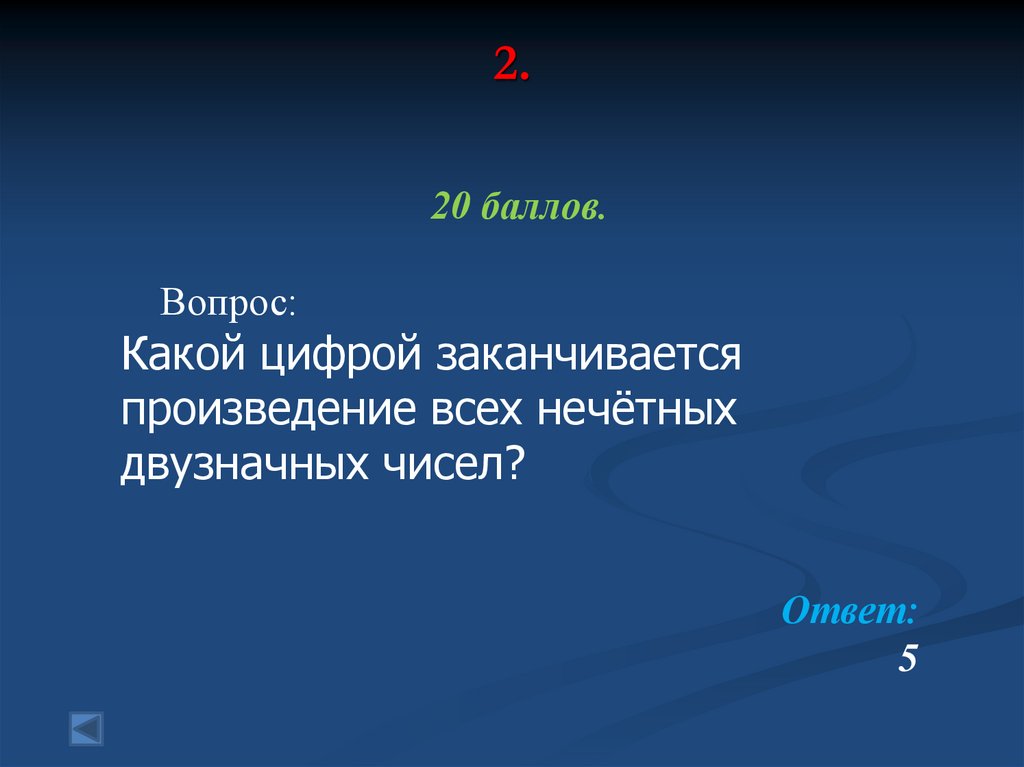 2.

20 баллов.

Вопрос:
Какой цифрой заканчивается произведение всех нечётных двузначных чисел?

Ответ:
5